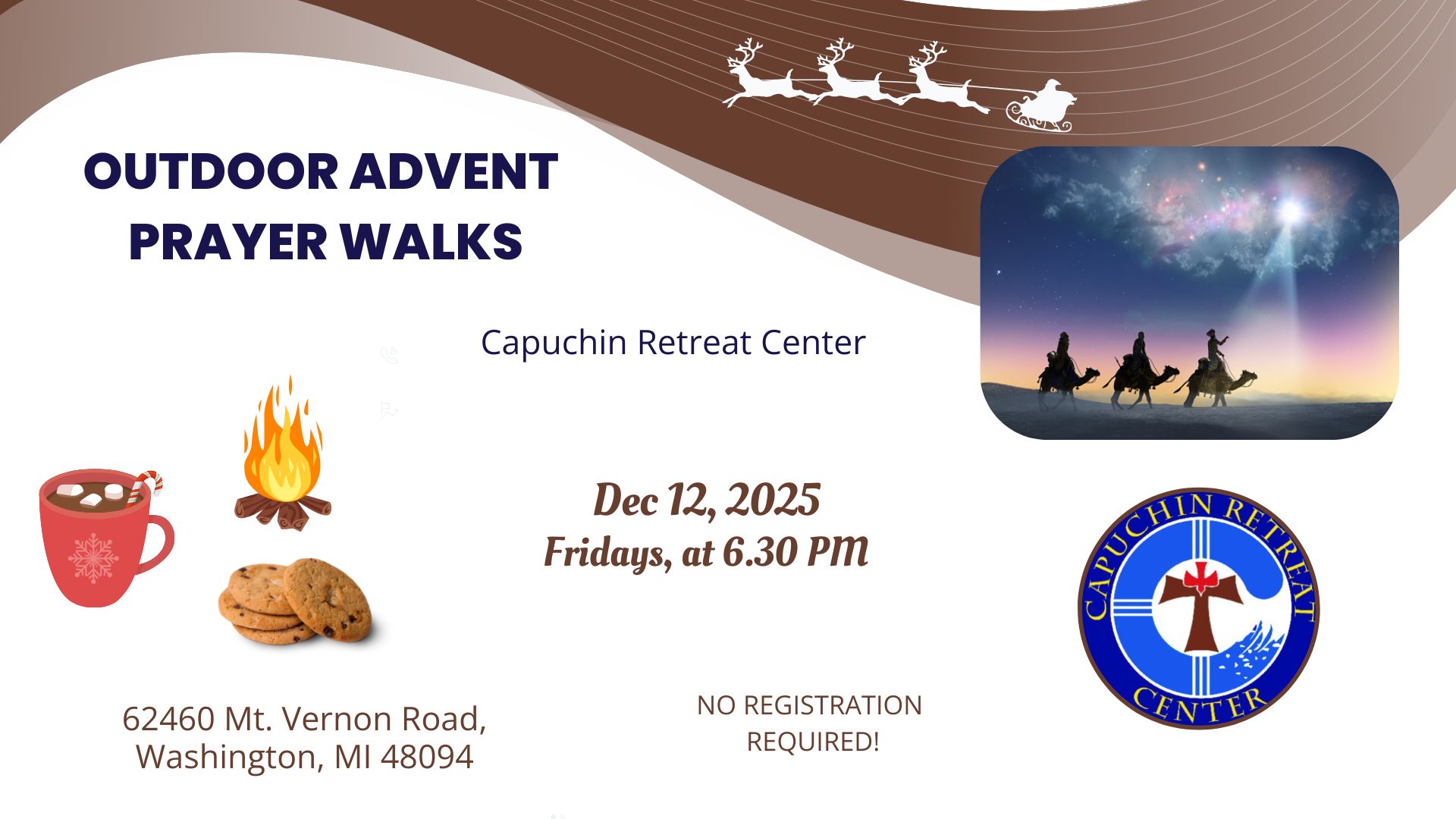 OUTDOOR ADVENT PRAYER WALKS

Capuchin Retreat Center

Dec 12, 2025
Fridays, at 6.30 PM

CAPUCHIN RETREAT CENTER

62460 Mt. Vernon Road, Washington, MI 48094

NO REGISTRATION REQUIRED!